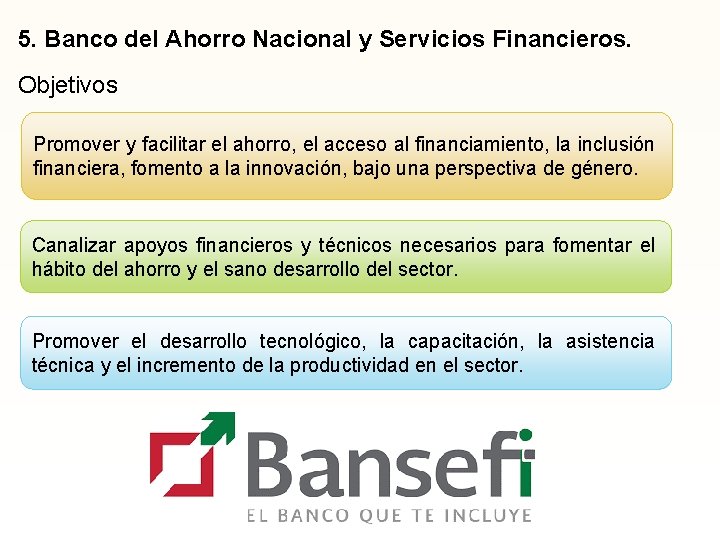 5. Banco del Ahorro Nacional y Servicios Financieros.

Objetivos

Promover y facilitar el ahorro, el acceso al financiamiento, la inclusión financiera, fomento a la innovación, bajo una perspectiva de género.

Canalizar apoyos financieros y técnicos necesarios para fomentar el hábito del ahorro y el sano desarrollo del sector.

Promover el desarrollo tecnológico, la capacitación, la asistencia técnica y el incremento de la productividad en el sector.

Bansefi

EL BANCO QUE TE INCLUYE